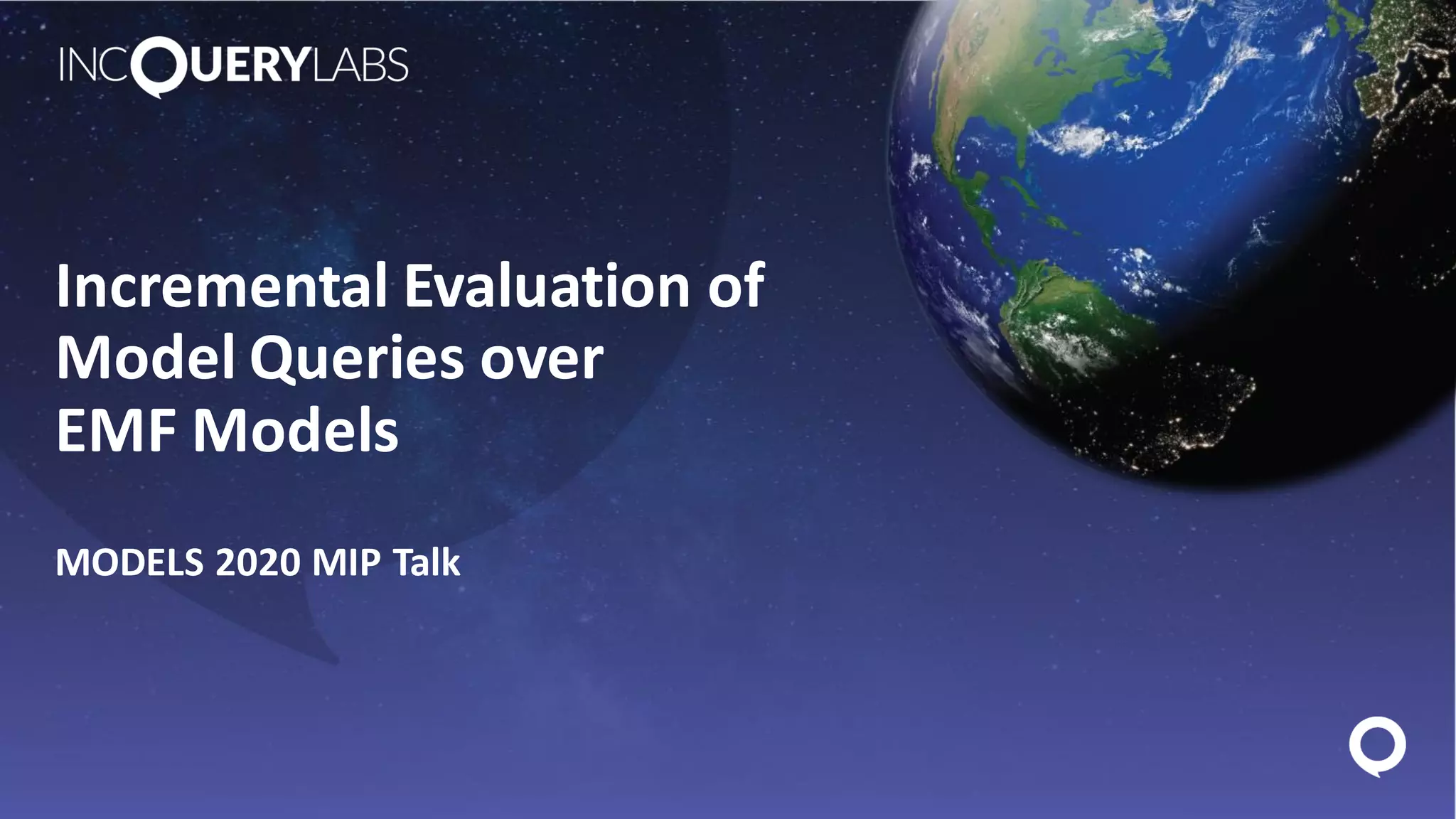 INCQUERYLABS

Incremental Evaluation of Model Queries over EMF Models

MODELS 2020 MIP Talk